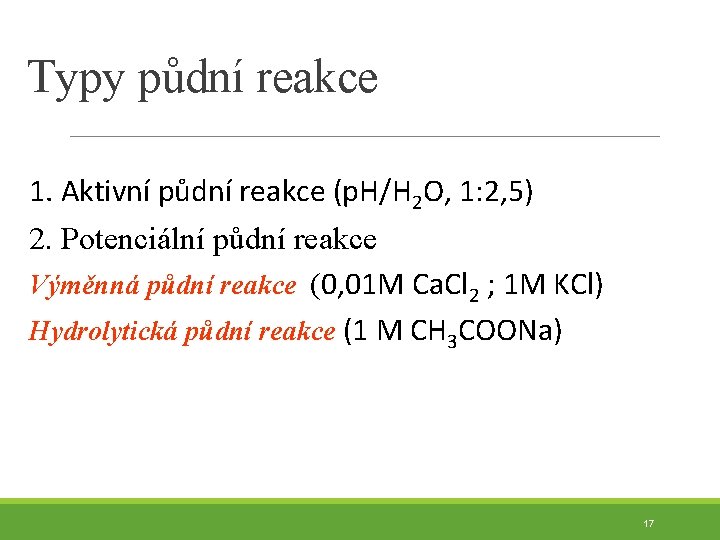 Typy půdní reakce

1. Aktivní půdní reakce (pH/$H_2O$, 1:2,5)

2. Potenciální půdní reakce

Výměnná půdní reakce (0,01M $CaCl_2$ ; 1M KCl)

Hydrolytická půdní reakce (1 M $CH_3COONa$)

17